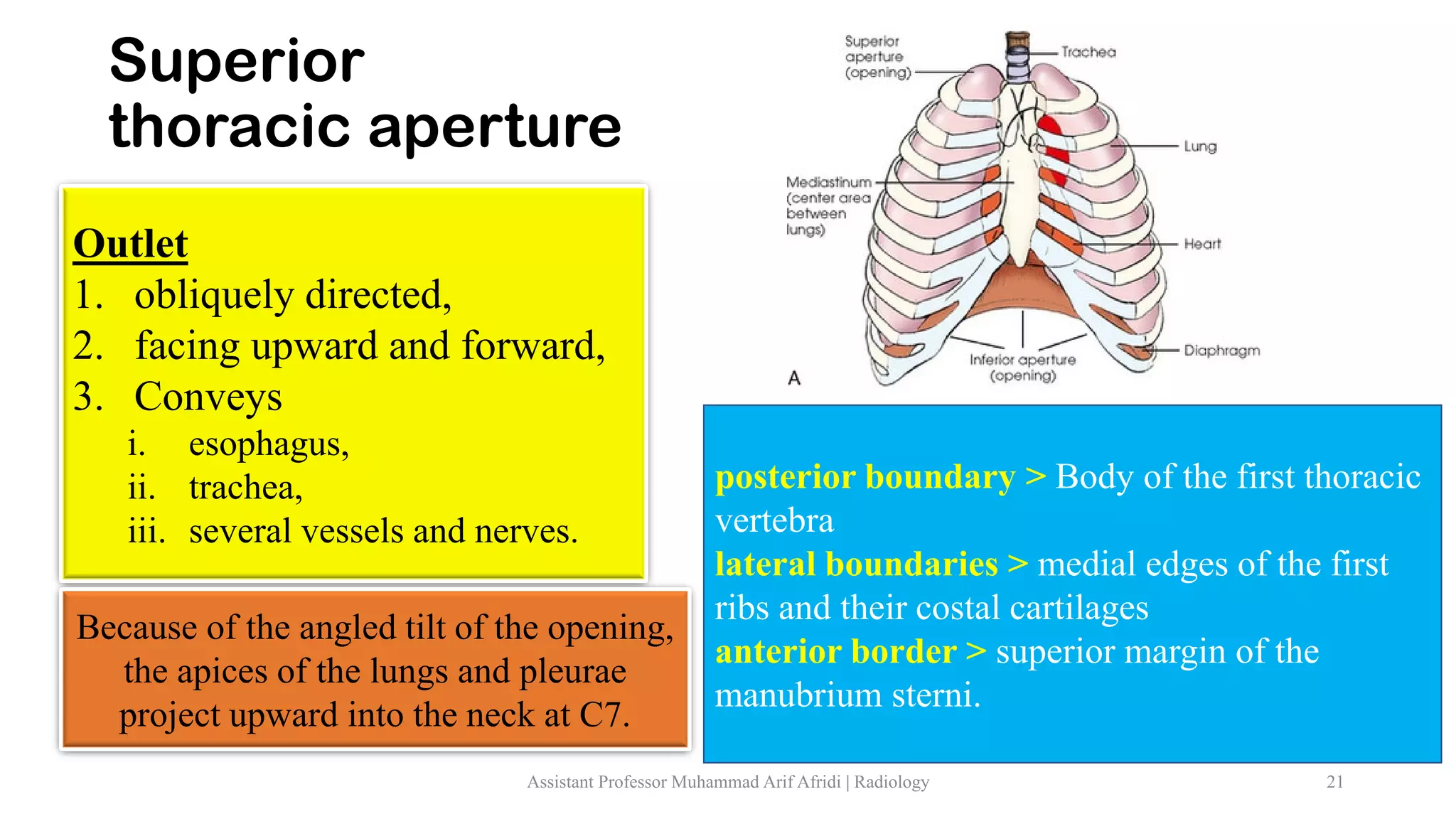 Superior thoracic aperture

Outlet
1. obliquely directed,
2. facing upward and forward,
3. Conveys
i. esophagus,
ii. trachea,
iii. several vessels and nerves.

Because of the angled tilt of the opening, the apices of the lungs and pleurae project upward into the neck at C7.

Superior aperture (opening)
Trachea
Lung
Mediastinum (center area between lungs)
Heart
Diaphragm
Inferior aperture (opening)
A

posterior boundary > Body of the first thoracic vertebra
lateral boundaries > medial edges of the first ribs and their costal cartilages
anterior border > superior margin of the manubrium sterni.

Assistant Professor Muhammad Arif Afridi | Radiology
21